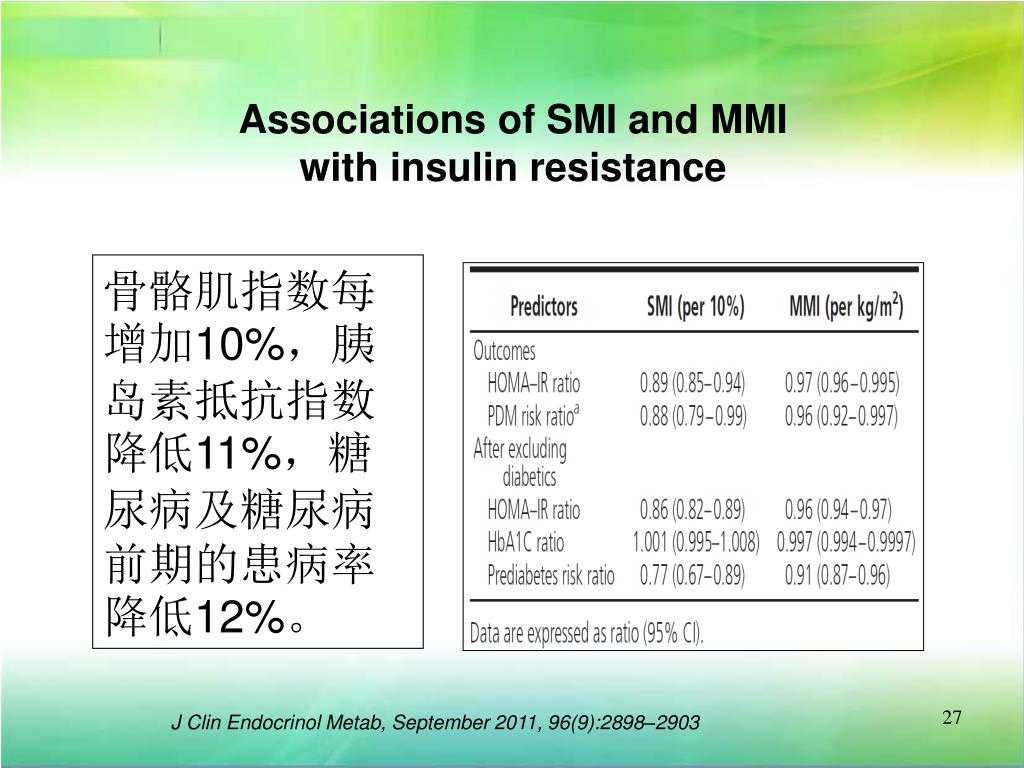 Associations of SMI and MMI with insulin resistance

骨骼肌指数每增加10%，胰岛素抵抗指数降低11%，糖尿病及糖尿病前期的患病率降低12%。

| Predictors | SMI (per 10%) | MMI (per kg/m$^2$) |
|---|---|---|
| Outcomes | | |
| HOMA-IR ratio | 0.89 (0.85–0.94) | 0.97 (0.96–0.995) |
| PDM risk ratio$^a$ | 0.88 (0.79–0.99) | 0.96 (0.92–0.997) |
| After excluding diabetics | | |
| HOMA-IR ratio | 0.86 (0.82–0.89) | 0.96 (0.94–0.97) |
| HbA1C ratio | 1.001 (0.995–1.008) | 0.997 (0.994–0.9997) |
| Prediabetes risk ratio | 0.77 (0.67–0.89) | 0.91 (0.87–0.96) |

Data are expressed as ratio (95% CI).

J Clin Endocrinol Metab, September 2011, 96(9):2898–2903

27